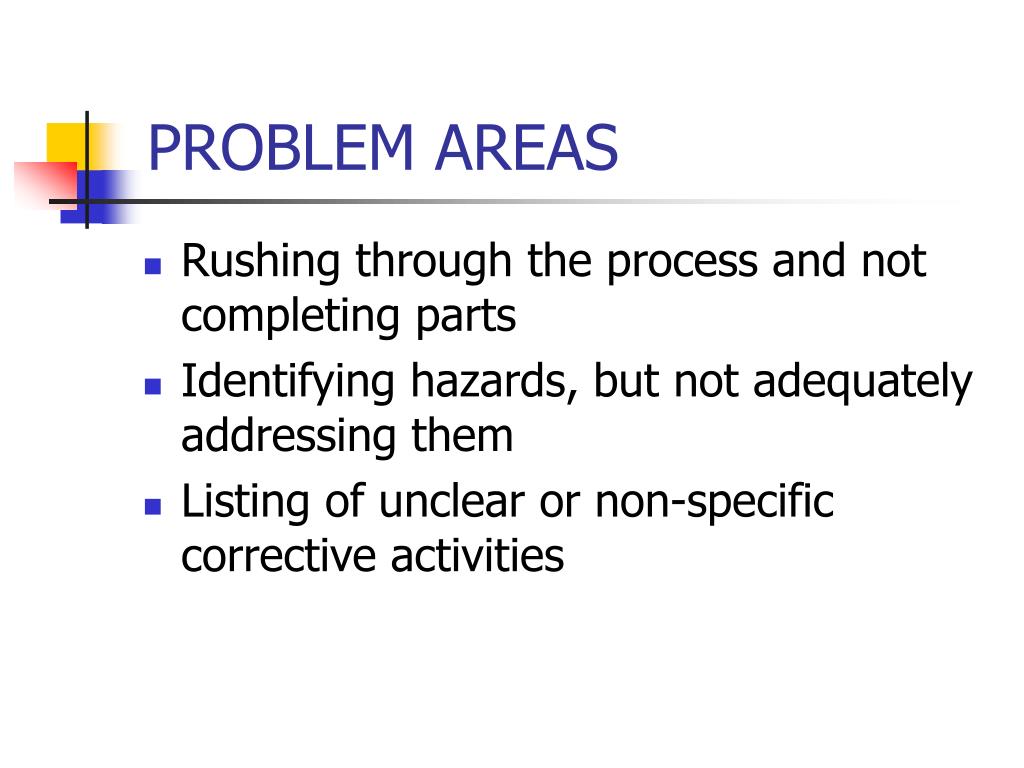 PROBLEM AREAS

- Rushing through the process and not completing parts
- Identifying hazards, but not adequately addressing them
- Listing of unclear or non-specific corrective activities